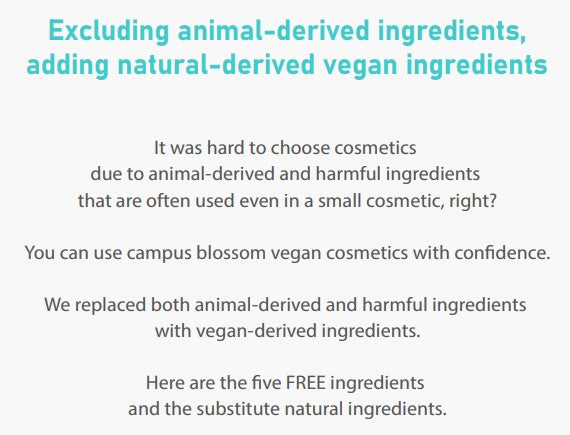 Excluding animal-derived ingredients, adding natural-derived vegan ingredients

It was hard to choose cosmetics due to animal-derived and harmful ingredients that are often used even in a small cosmetic, right?

You can use campus blossom vegan cosmetics with confidence.

We replaced both animal-derived and harmful ingredients with vegan-derived ingredients.

Here are the five FREE ingredients and the substitute natural ingredients.